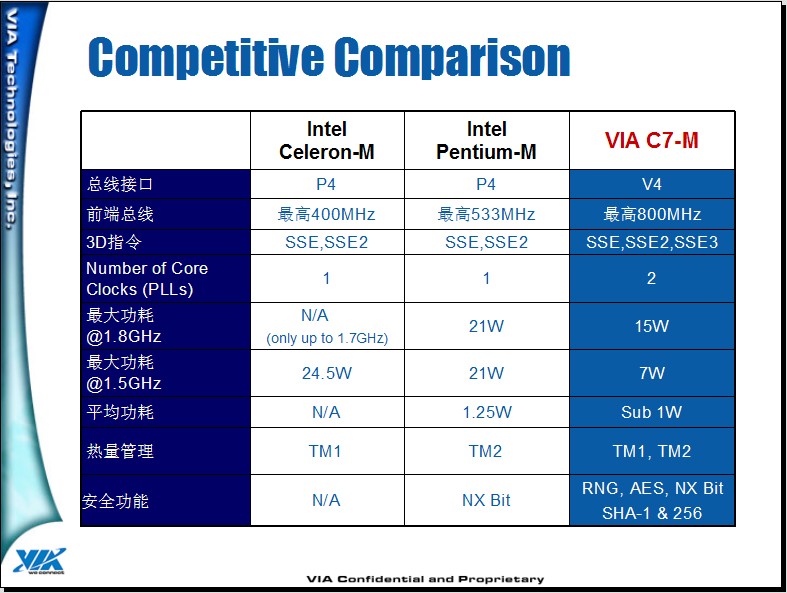 VIA Technologies, Inc.

Competitive Comparison

| | Intel Celeron-M | Intel Pentium-M | VIA C7-M |
|---|---|---|---|
| 总线接口 | P4 | P4 | V4 |
| 前端总线 | 最高400MHz | 最高533MHz | 最高800MHz |
| 3D指令 | SSE,SSE2 | SSE,SSE2 | SSE,SSE2,SSE3 |
| Number of Core Clocks (PLLs) | 1 | 1 | 2 |
| 最大功耗 @1.8GHz | N/A (only up to 1.7GHz) | 21W | 15W |
| 最大功耗 @1.5GHz | 24.5W | 21W | 7W |
| 平均功耗 | N/A | 1.25W | Sub 1W |
| 热量管理 | TM1 | TM2 | TM1, TM2 |
| 安全功能 | N/A | NX Bit | RNG, AES, NX Bit SHA-1 & 256 |

VIA we connect

VIA Confidential and Proprietary